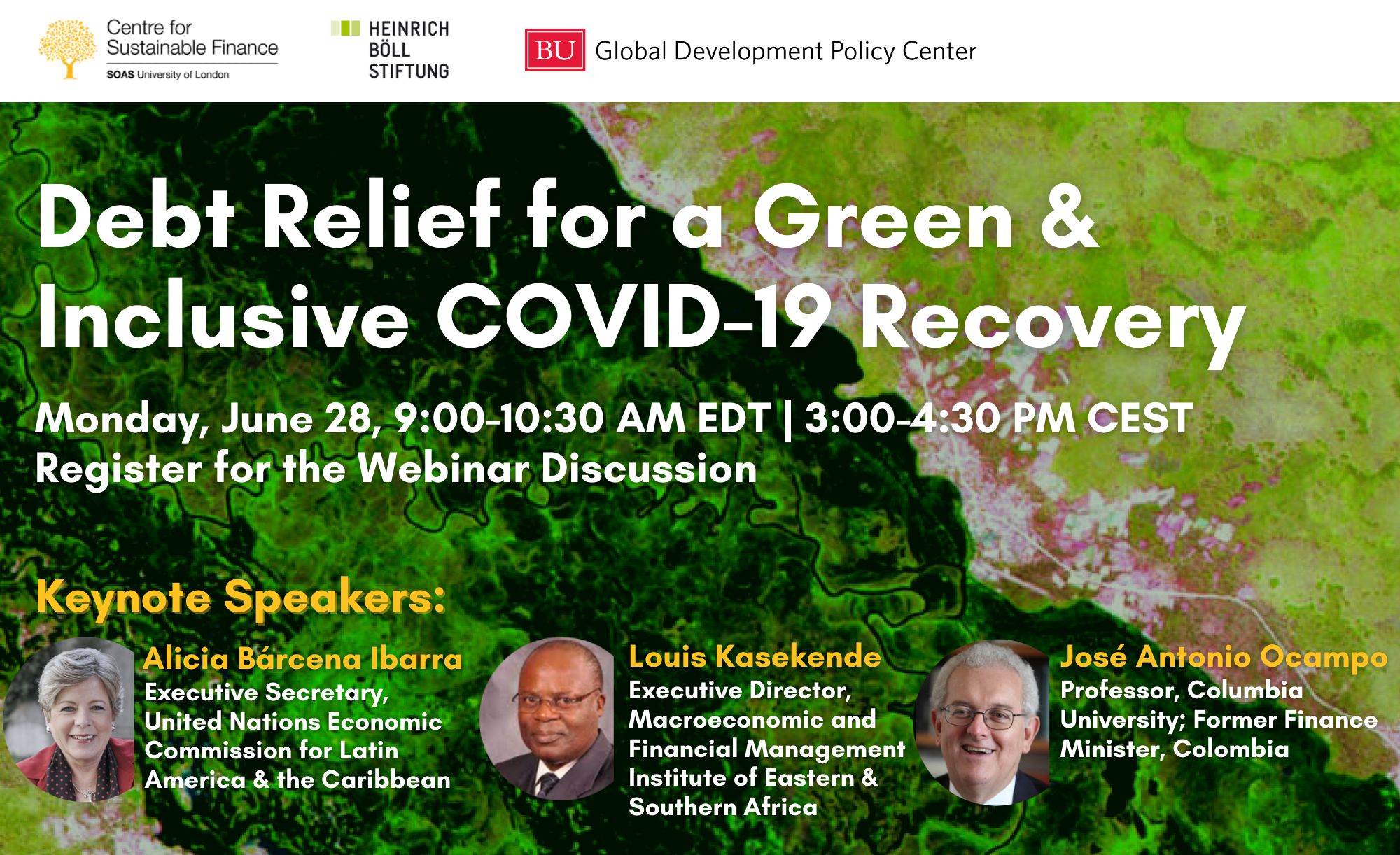 Centre for Sustainable Finance
SOAS University of London

HEINRICH BÖLL STIFTUNG

BU Global Development Policy Center

Debt Relief for a Green & Inclusive COVID-19 Recovery

Monday, June 28, 9:00-10:30 AM EDT | 3:00-4:30 PM CEST
Register for the Webinar Discussion

Keynote Speakers:

Alicia Bárcena Ibarra
Executive Secretary, United Nations Economic Commission for Latin America & the Caribbean

Louis Kasekende
Executive Director, Macroeconomic and Financial Management Institute of Eastern & Southern Africa

José Antonio Ocampo
Professor, Columbia University; Former Finance Minister, Colombia